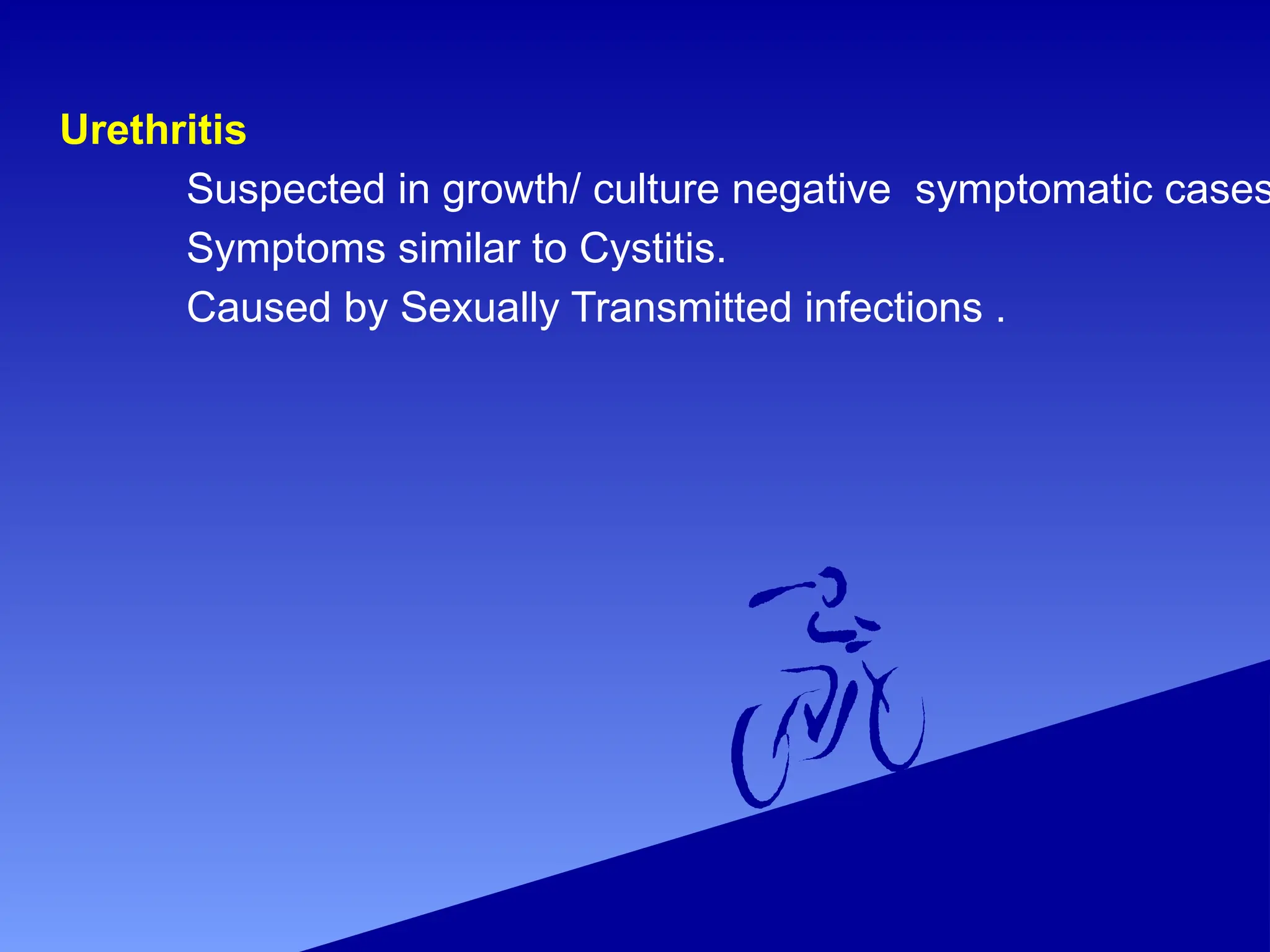 Urethritis

Suspected in growth/ culture negative symptomatic cases

Symptoms similar to Cystitis.

Caused by Sexually Transmitted infections .